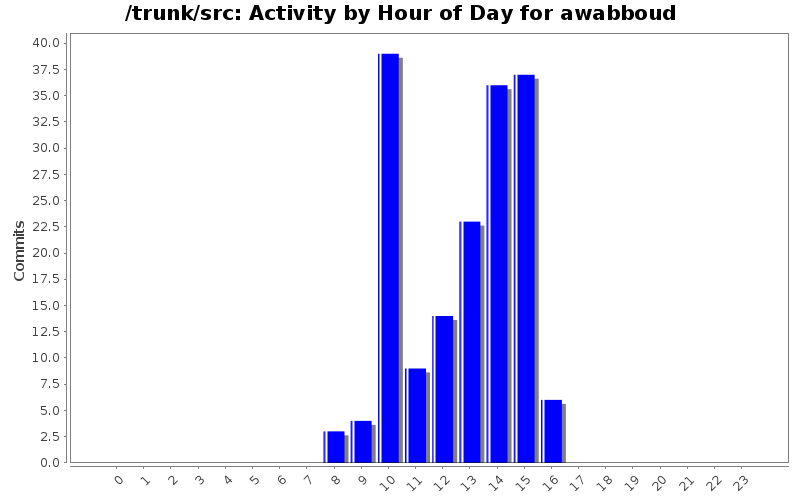 /trunk/src: Activity by Hour of Day for awabboud

Commits

40.0
37.5
35.0
32.5
30.0
27.5
25.0
22.5
20.0
17.5
15.0
12.5
10.0
7.5
5.0
2.5
0.0

0 1 2 3 4 5 6 7 8 9 10 11 12 13 14 15 16 17 18 19 20 21 22 23